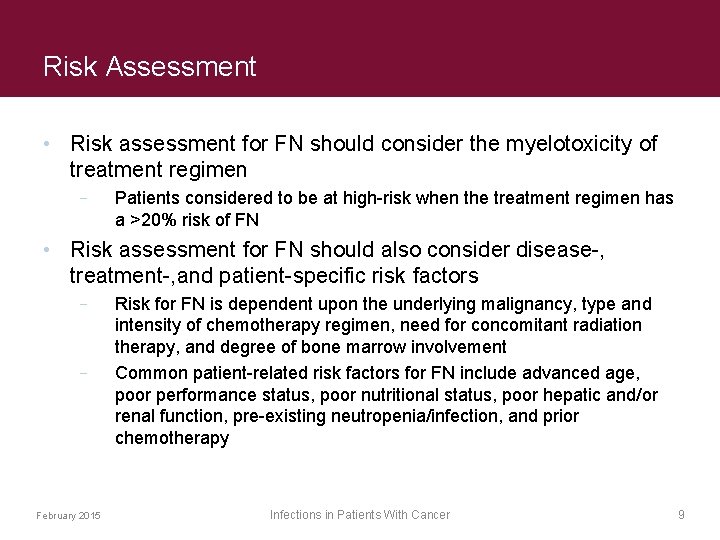 Risk Assessment

• Risk assessment for FN should consider the myelotoxicity of treatment regimen
 – Patients considered to be at high-risk when the treatment regimen has a >20% risk of FN
• Risk assessment for FN should also consider disease-, treatment-,and patient-specific risk factors
 – Risk for FN is dependent upon the underlying malignancy, type and intensity of chemotherapy regimen, need for concomitant radiation therapy, and degree of bone marrow involvement
 – Common patient-related risk factors for FN include advanced age, poor performance status, poor nutritional status, poor hepatic and/or renal function, pre-existing neutropenia/infection, and prior chemotherapy

February 2015 Infections in Patients With Cancer 9